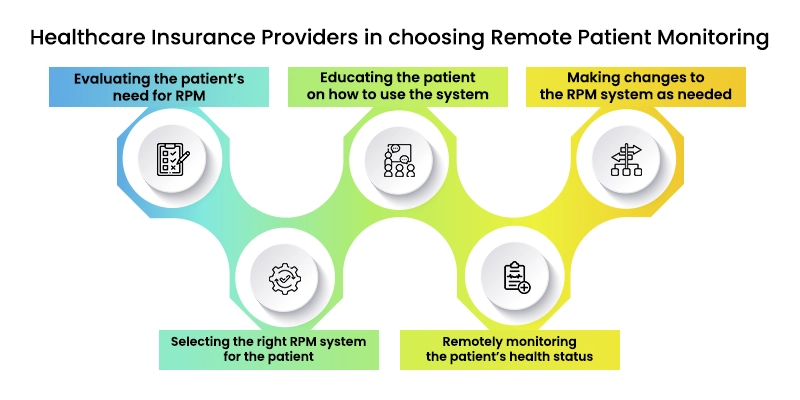 Healthcare Insurance Providers in choosing Remote Patient Monitoring

Evaluating the patient's need for RPM

Educating the patient on how to use the system

Making changes to the RPM system as needed

Selecting the right RPM system for the patient

Remotely monitoring the patient's health status